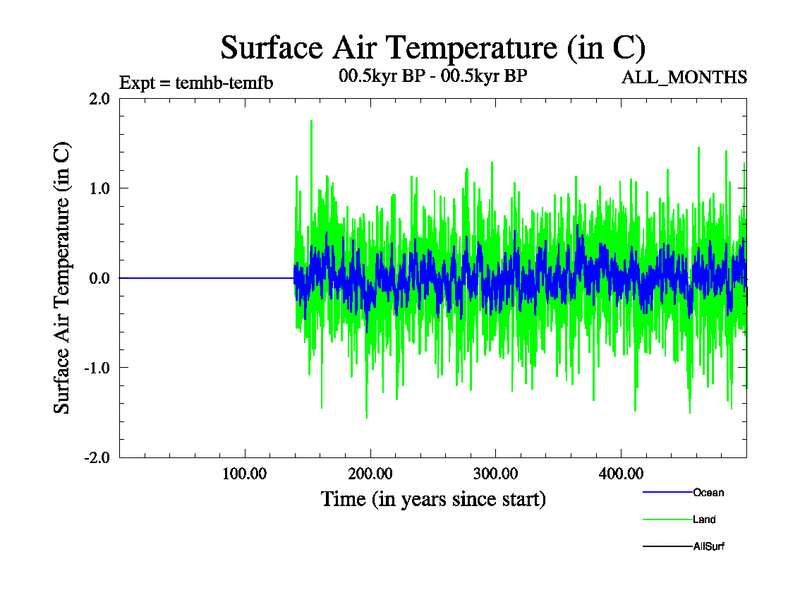 Surface Air Temperature (in C)

Expt = temhb-temfb

00.5kyr BP - 00.5kyr BP

ALL_MONTHS

Surface Air Temperature (in C)

2.0
1.0
0.0
-1.0
-2.0

100.00
200.00
300.00
400.00

Time (in years since start)

Ocean
Land
AllSurf